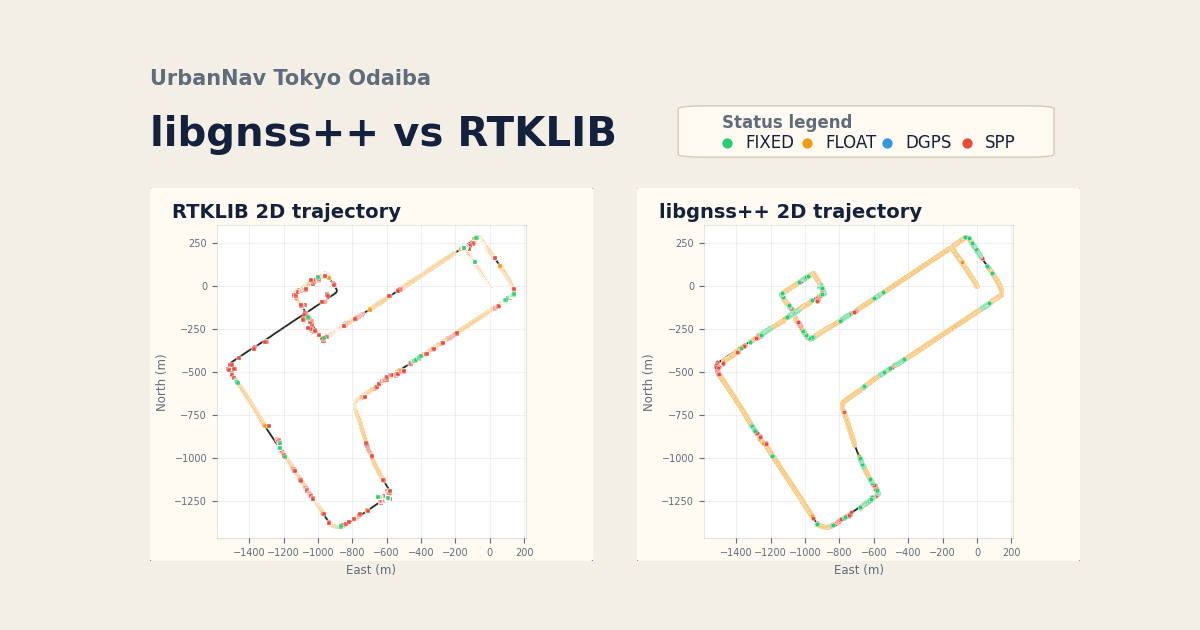 UrbanNav Tokyo Odaiba

libgnss++ vs RTKLIB

Status legend
FIXED FLOAT DGPS SPP

RTKLIB 2D trajectory

250
0
−250
−500
−750
−1000
−1250
North (m)
−1400 −1200 −1000 −800 −600 −400 −200 0 200
East (m)

libgnss++ 2D trajectory

250
0
−250
−500
−750
−1000
−1250
North (m)
−1400 −1200 −1000 −800 −600 −400 −200 0 200
East (m)